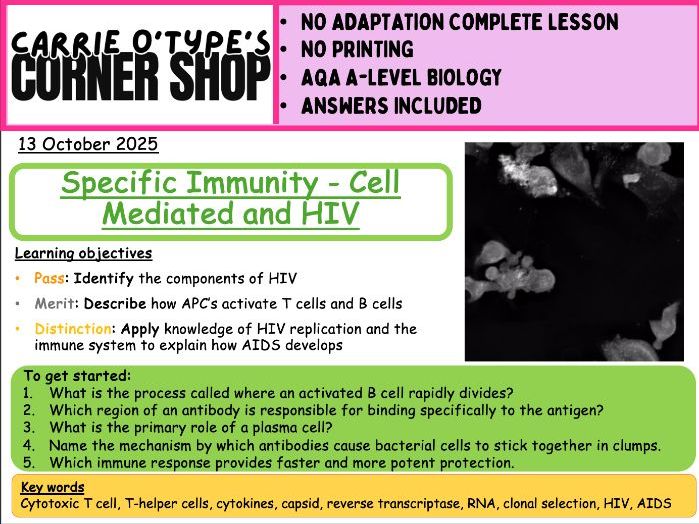 CARRIE O'TYPE'S
CORNER SHOP

• NO ADAPTATION COMPLETE LESSON
• NO PRINTING
• AQA A-LEVEL BIOLOGY
• ANSWERS INCLUDED

13 October 2025

Specific Immunity - Cell Mediated and HIV

Learning objectives

• Pass: Identify the components of HIV
• Merit: Describe how APC's activate T cells and B cells
• Distinction: Apply knowledge of HIV replication and the immune system to explain how AIDS develops

To get started:
1. What is the process called where an activated B cell rapidly divides?
2. Which region of an antibody is responsible for binding specifically to the antigen?
3. What is the primary role of a plasma cell?
4. Name the mechanism by which antibodies cause bacterial cells to stick together in clumps.
5. Which immune response provides faster and more potent protection.

Key words
Cytotoxic T cell, T-helper cells, cytokines, capsid, reverse transcriptase, RNA, clonal selection, HIV, AIDS